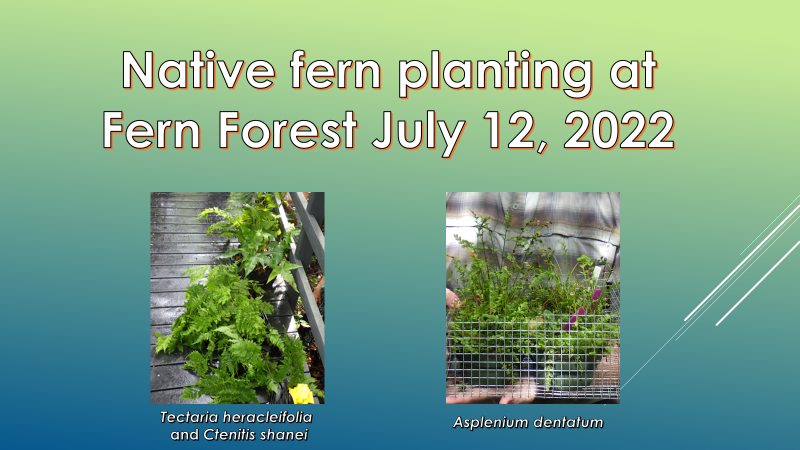 Native fern planting at Fern Forest July 12, 2022

Tectaria heracleifolia and Ctenitis shanei

Asplenium dentatum